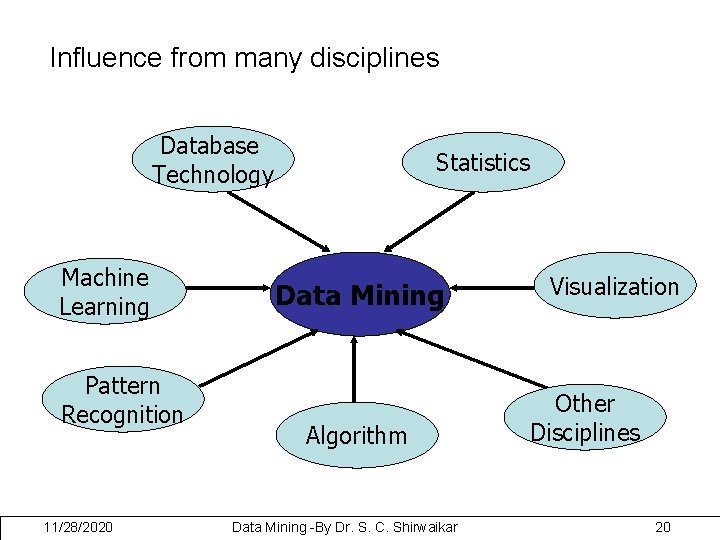 Influence from many disciplines

Database Technology

Statistics

Machine Learning

Data Mining

Visualization

Pattern Recognition

Algorithm

Other Disciplines

11/28/2020 Data Mining -By Dr. S. C. Shirwaikar 20